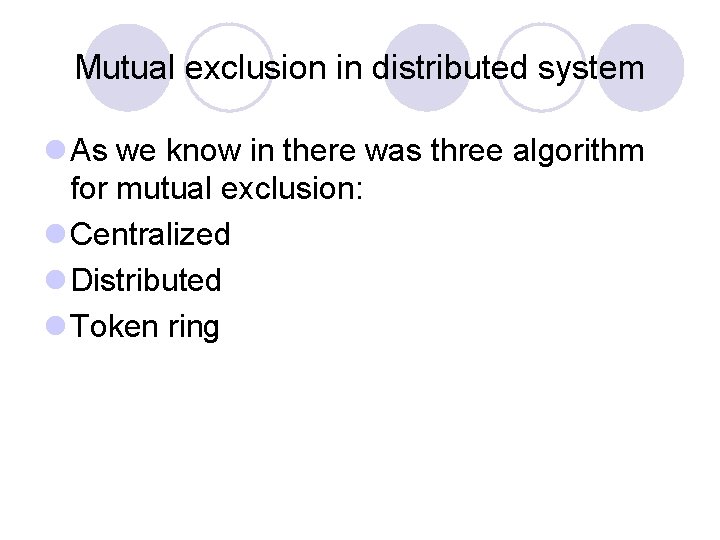 Mutual exclusion in distributed system

As we know in there was three algorithm for mutual exclusion:

Centralized

Distributed

Token ring